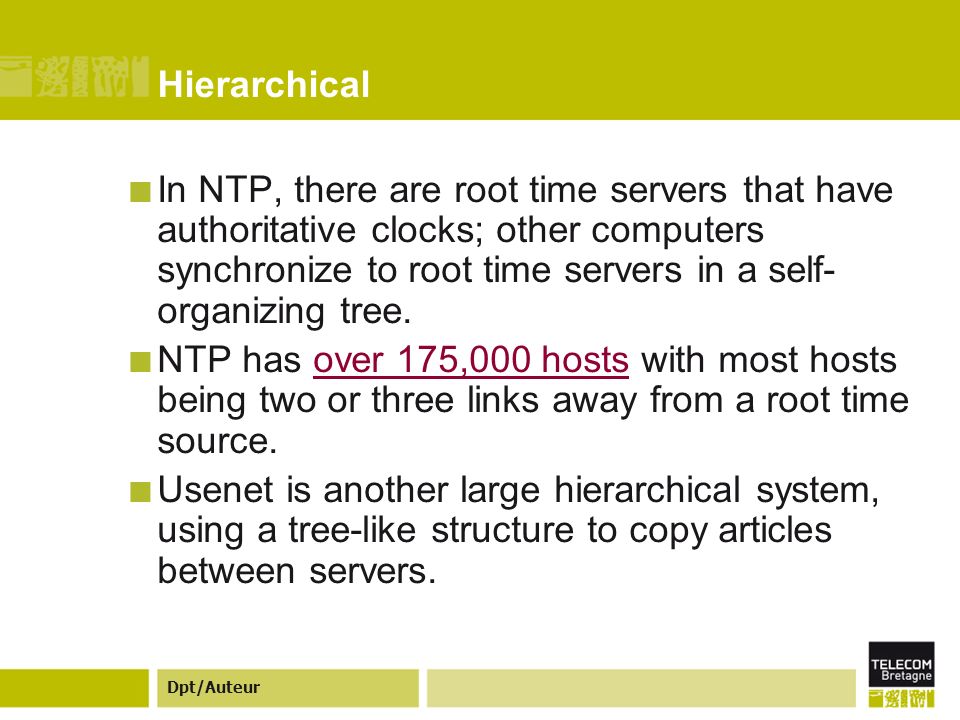 Hierarchical

In NTP, there are root time servers that have authoritative clocks; other computers synchronize to root time servers in a self-organizing tree.

NTP has over 175,000 hosts with most hosts being two or three links away from a root time source.

Usenet is another large hierarchical system, using a tree-like structure to copy articles between servers.

Dpt/Auteur

TELECOM Bretagne